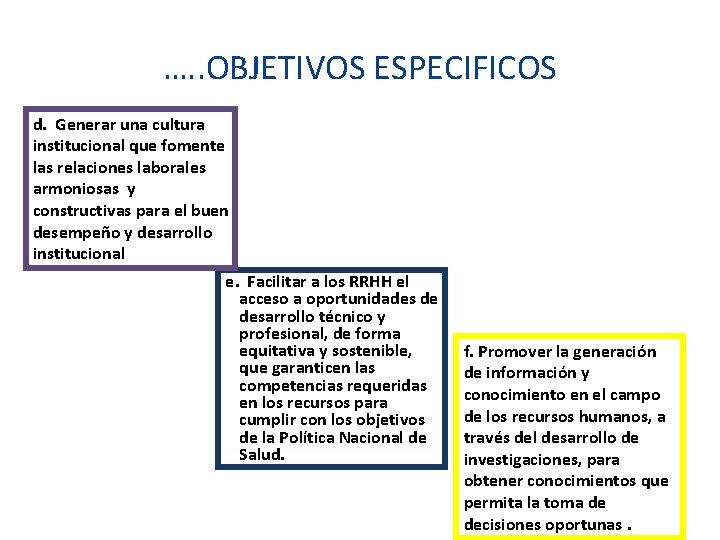 …..OBJETIVOS ESPECIFICOS

d. Generar una cultura institucional que fomente las relaciones laborales armoniosas y constructivas para el buen desempeño y desarrollo institucional

e. Facilitar a los RRHH el acceso a oportunidades de desarrollo técnico y profesional, de forma equitativa y sostenible, que garanticen las competencias requeridas en los recursos para cumplir con los objetivos de la Política Nacional de Salud.

f. Promover la generación de información y conocimiento en el campo de los recursos humanos, a través del desarrollo de investigaciones, para obtener conocimientos que permita la toma de decisiones oportunas .